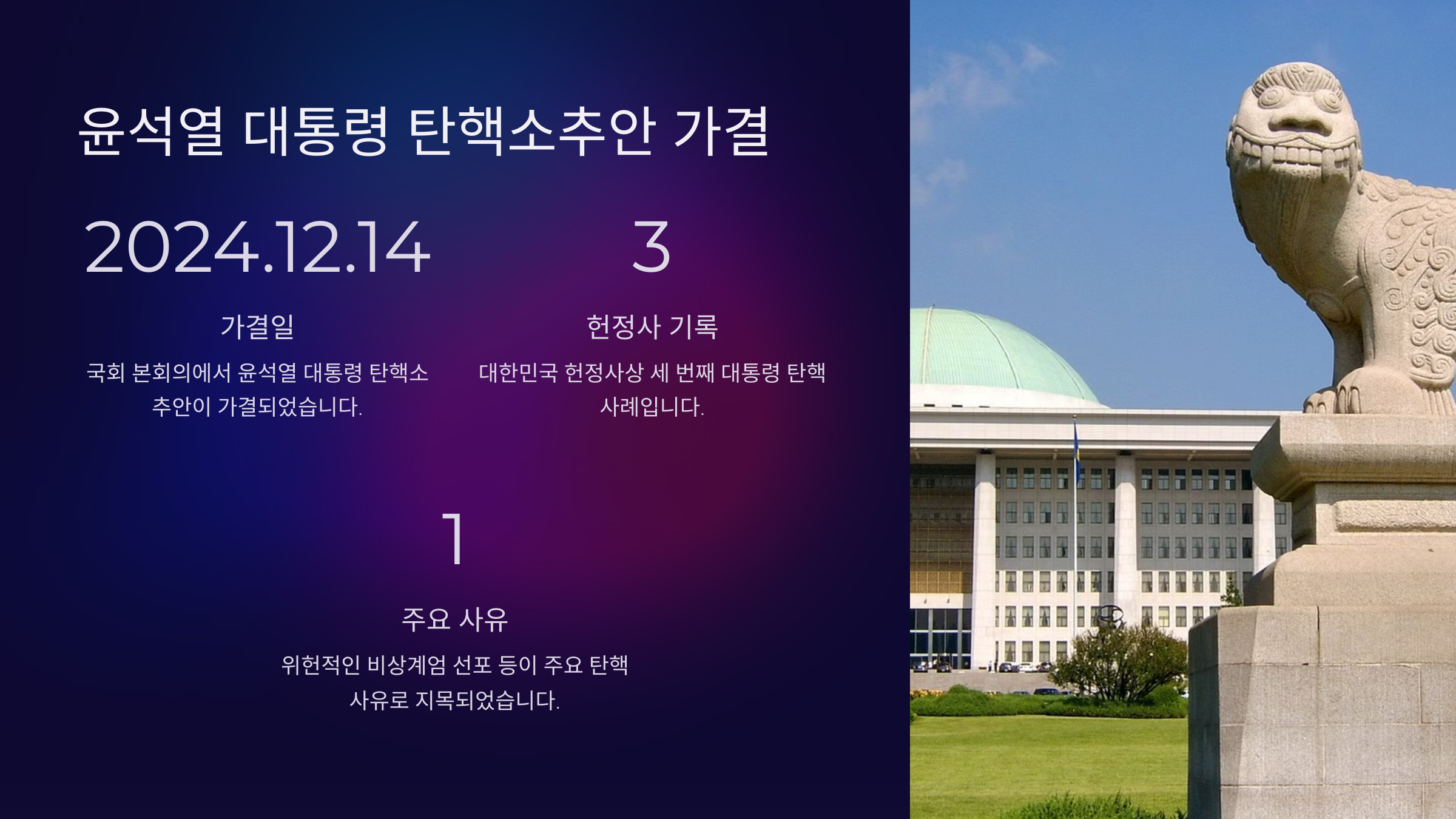 윤석열 대통령 탄핵소추안 가결

2024.12.14

가결일

국회 본회의에서 윤석열 대통령 탄핵소추안이 가결되었습니다.

3

헌정사 기록

대한민국 헌정사상 세 번째 대통령 탄핵 사례입니다.

1

주요 사유

위헌적인 비상계엄 선포 등이 주요 탄핵 사유로 지목되었습니다.